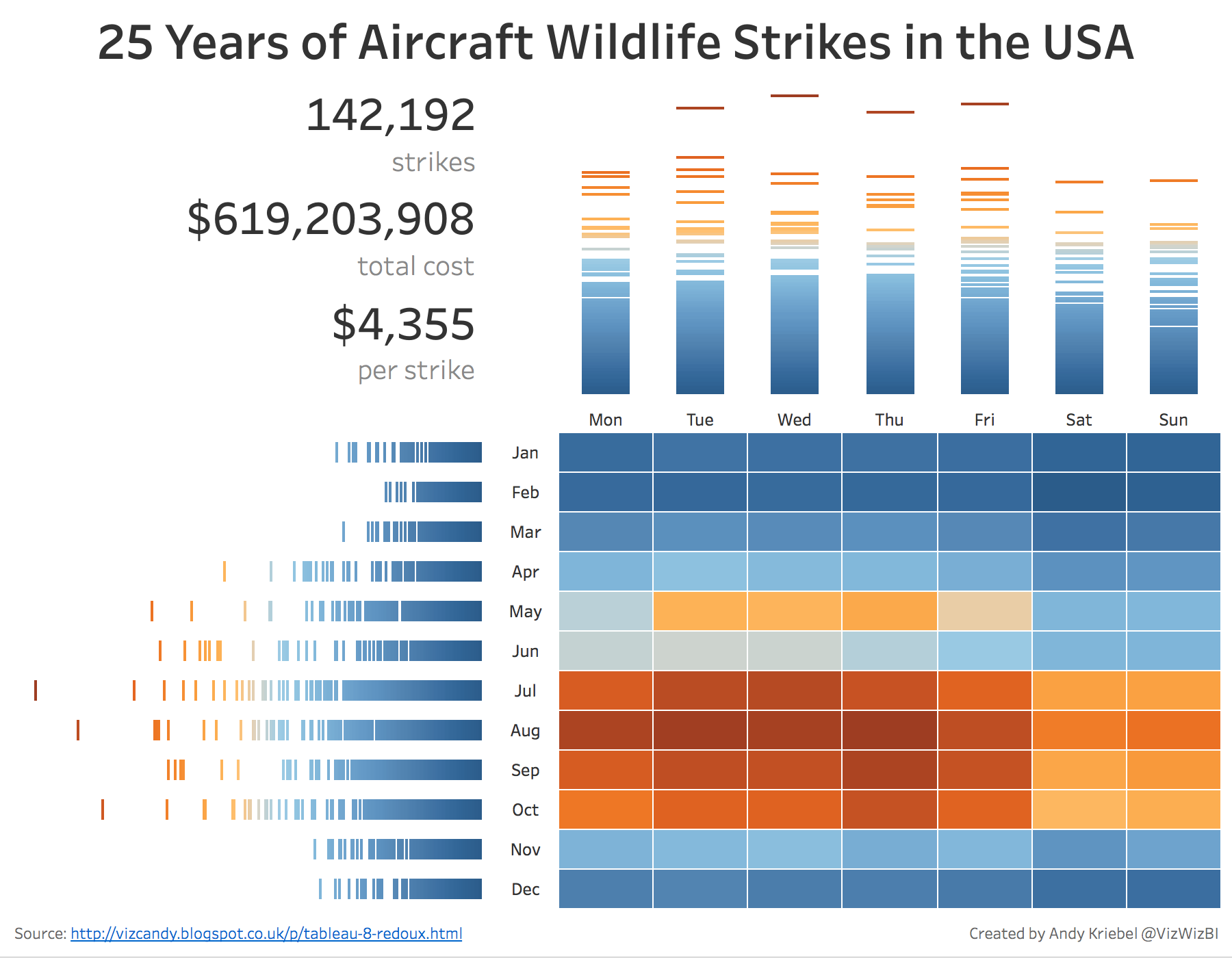 25 Years of Aircraft Wildlife Strikes in the USA

142,192
strikes

$619,203,908
total cost

$4,355
per strike

Mon Tue Wed Thu Fri Sat Sun

Jan
Feb
Mar
Apr
May
Jun
Jul
Aug
Sep
Oct
Nov
Dec

Source: http://vizcandy.blogspot.co.uk/p/tableau-8-redoux.html

Created by Andy Kriebel @VizWizBI